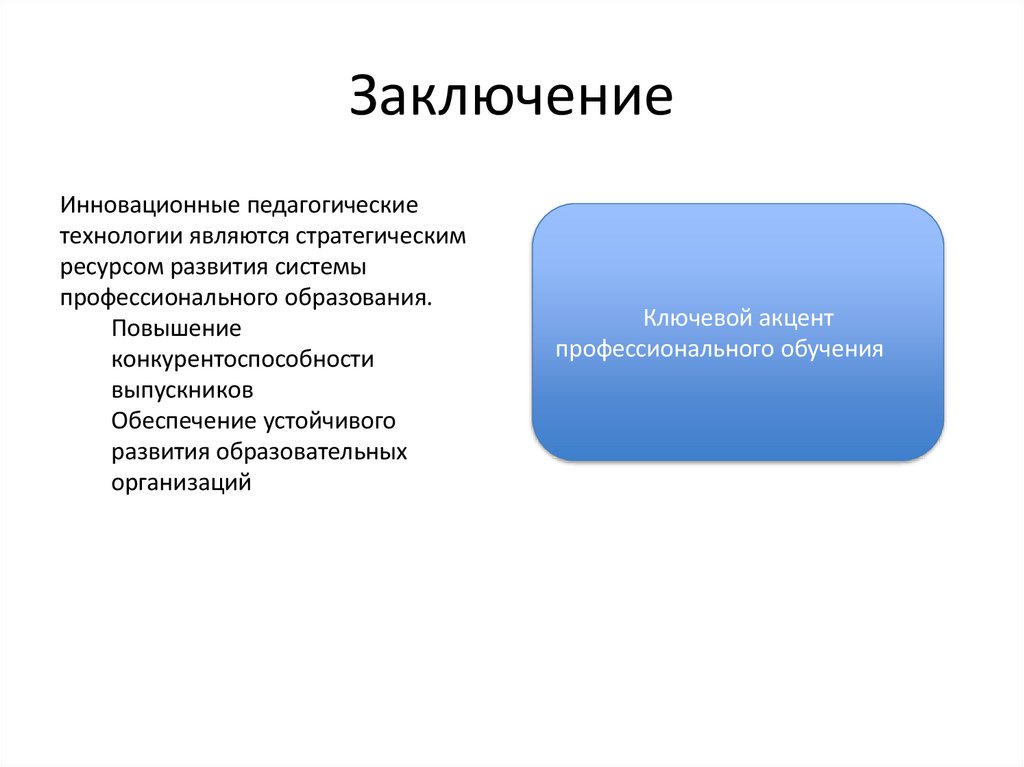 Заключение

Инновационные педагогические технологии являются стратегическим ресурсом развития системы профессионального образования.

Повышение конкурентоспособности выпускников

Обеспечение устойчивого развития образовательных организаций

Ключевой акцент профессионального обучения